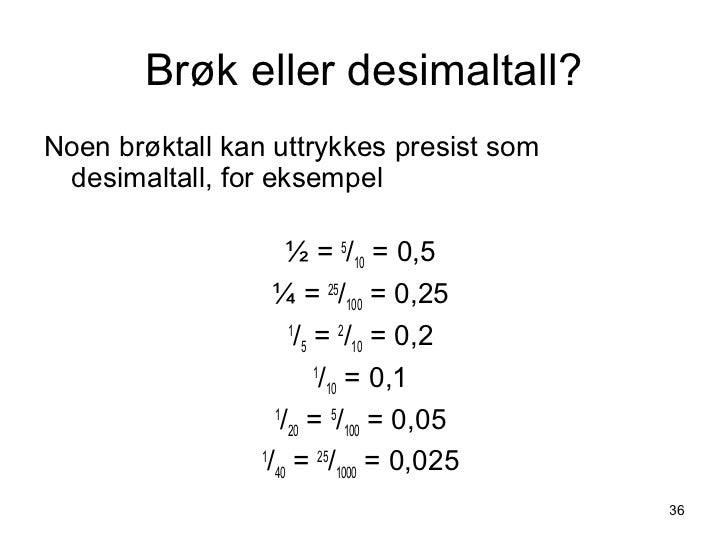 Brøk eller desimaltall?

Noen brøktall kan uttrykkes presist som desimaltall, for eksempel

$\frac{1}{2} = \frac{5}{10} = 0,5$

$\frac{1}{4} = \frac{25}{100} = 0,25$

$\frac{1}{5} = \frac{2}{10} = 0,2$

$\frac{1}{10} = 0,1$

$\frac{1}{20} = \frac{5}{100} = 0,05$

$\frac{1}{40} = \frac{25}{1000} = 0,025$

36